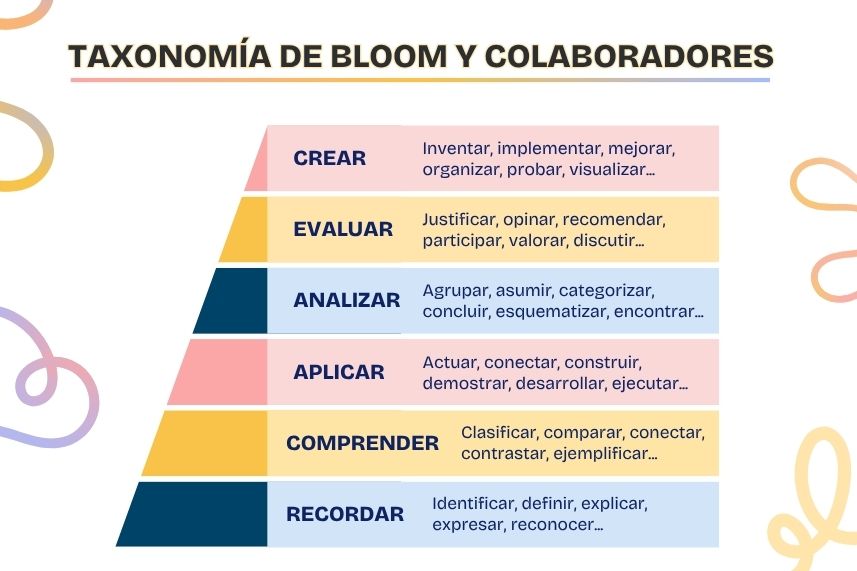 TAXONOMÍA DE BLOOM Y COLABORADORES

CREAR
Inventar, implementar, mejorar, organizar, probar, visualizar...

EVALUAR
Justificar, opinar, recomendar, participar, valorar, discutir...

ANALIZAR
Agrupar, asumir, categorizar, concluir, esquematizar, encontrar...

APLICAR
Actuar, conectar, construir, demostrar, desarrollar, ejecutar...

COMPRENDER
Clasificar, comparar, conectar, contrastar, ejemplificar...

RECORDAR
Identificar, definir, explicar, expresar, reconocer...